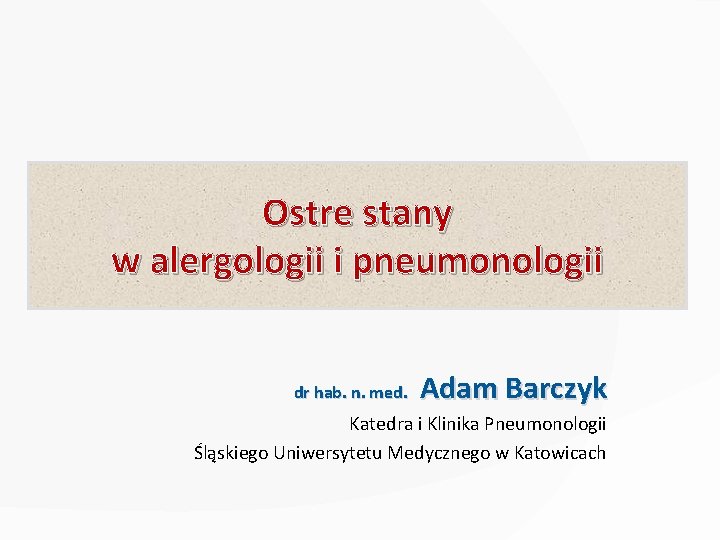 Ostre stany
w alergologii i pneumonologii

dr hab. n. med. Adam Barczyk
Katedra i Klinika Pneumonologii
Śląskiego Uniwersytetu Medycznego w Katowicach